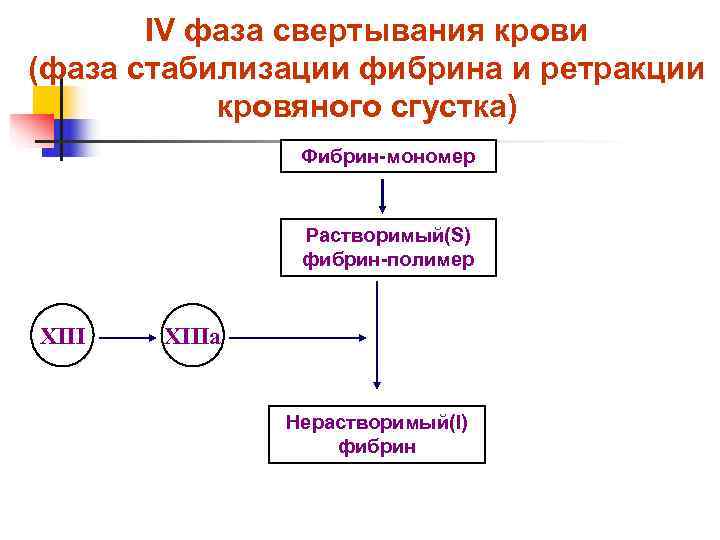 IV фаза свертывания крови (фаза стабилизации фибрина и ретракции кровяного сгустка)

Фибрин-мономер

Растворимый(S) фибрин-полимер

XIII

XIIIa

Нерастворимый(I) фибрин